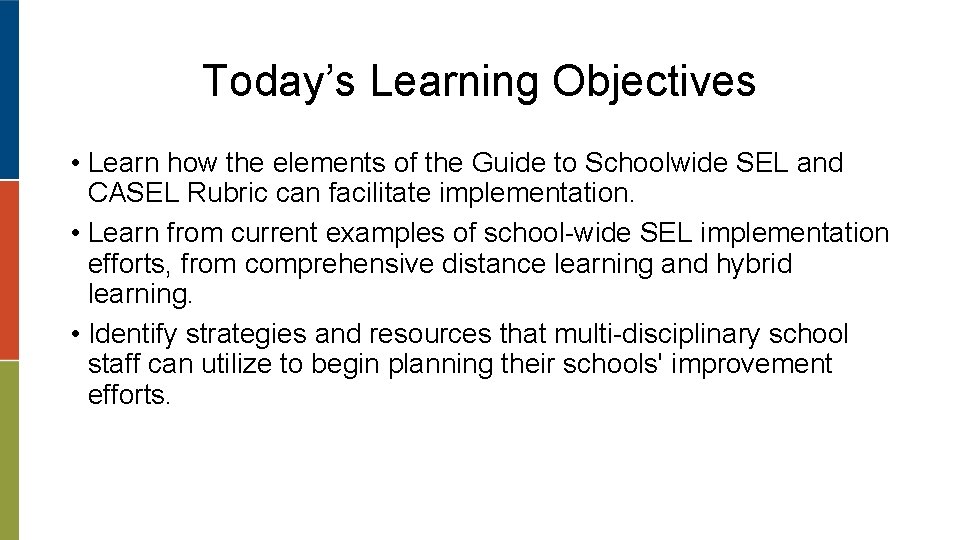 Today’s Learning Objectives

• Learn how the elements of the Guide to Schoolwide SEL and CASEL Rubric can facilitate implementation.

• Learn from current examples of school-wide SEL implementation efforts, from comprehensive distance learning and hybrid learning.

• Identify strategies and resources that multi-disciplinary school staff can utilize to begin planning their schools' improvement efforts.